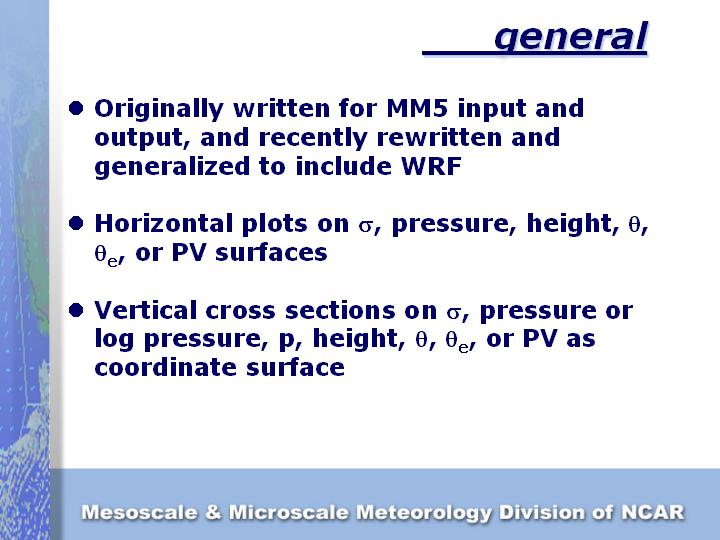 general

- Originally written for MM5 input and output, and recently rewritten and generalized to include WRF

- Horizontal plots on $\sigma$, pressure, height, $\theta$, $\theta_e$, or PV surfaces

- Vertical cross sections on $\sigma$, pressure or log pressure, p, height, $\theta$, $\theta_e$, or PV as coordinate surface

Mesoscale & Microscale Meteorology Division of NCAR